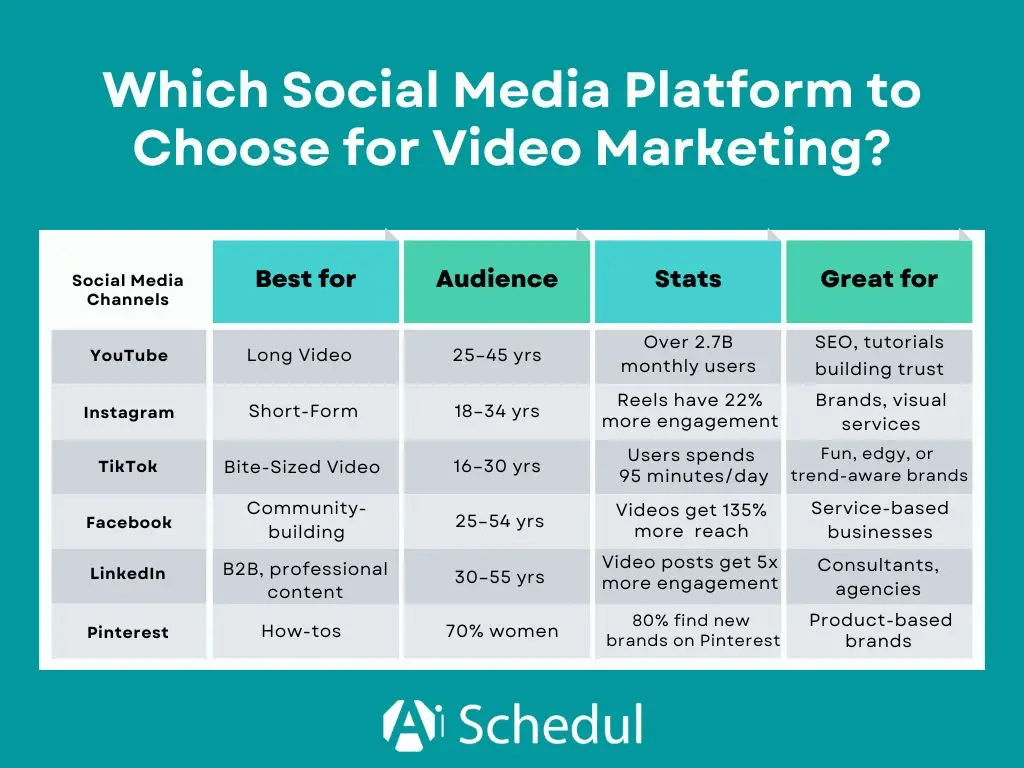 Which Social Media Platform to Choose for Video Marketing?

| Social Media Channels | Best for | Audience | Stats | Great for |
|---|---|---|---|---|
| YouTube | Long Video | 25–45 yrs | Over 2.7B monthly users | SEO, tutorials building trust |
| Instagram | Short-Form | 18–34 yrs | Reels have 22% more engagement | Brands, visual services |
| TikTok | Bite-Sized Video | 16–30 yrs | Users spends 95 minutes/day | Fun, edgy, or trend-aware brands |
| Facebook | Community-building | 25–54 yrs | Videos get 135% more reach | Service-based businesses |
| LinkedIn | B2B, professional content | 30–55 yrs | Video posts get 5x more engagement | Consultants, agencies |
| Pinterest | How-tos | 70% women | 80% find new brands on Pinterest | Product-based brands |

Ai Schedul